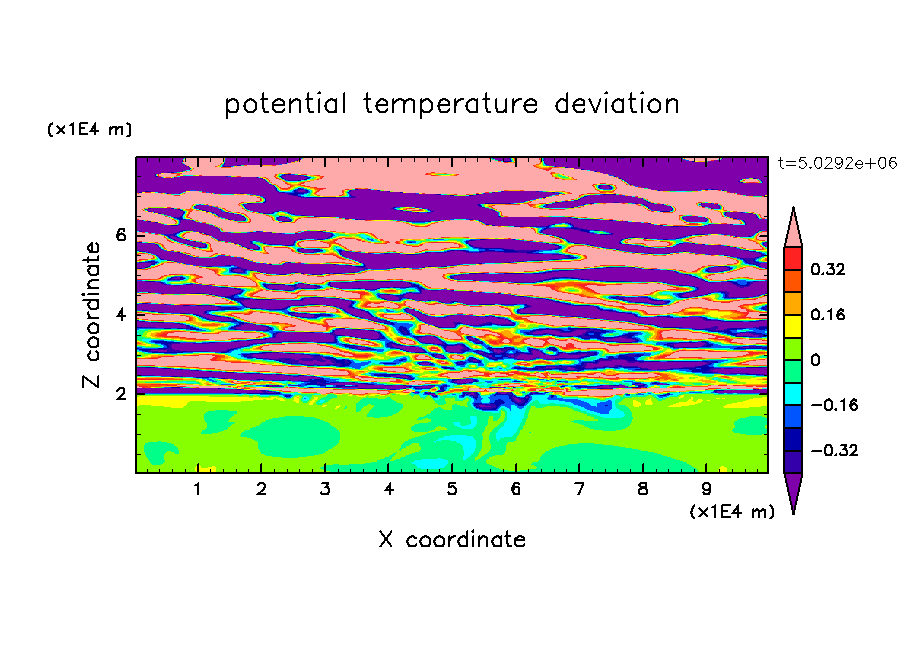 potential temperature deviation

(x1E4 m)

t=5.0292e+06

Z coordinate

6
4
2

0.32
0.16
0
−0.16
−0.32

1 2 3 4 5 6 7 8 9

(x1E4 m)

X coordinate